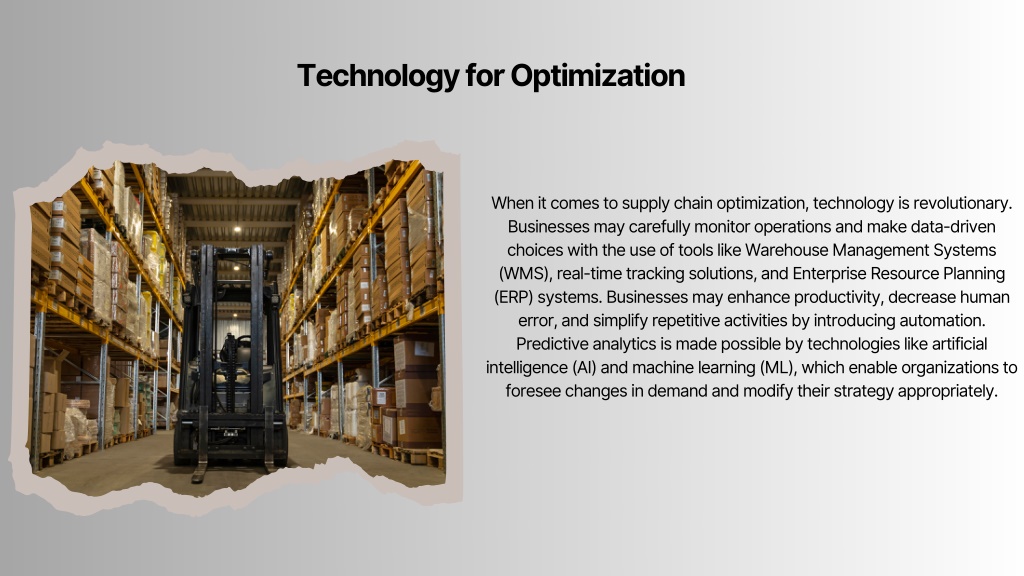 Technology for Optimization

When it comes to supply chain optimization, technology is revolutionary. Businesses may carefully monitor operations and make data-driven choices with the use of tools like Warehouse Management Systems (WMS), real-time tracking solutions, and Enterprise Resource Planning (ERP) systems. Businesses may enhance productivity, decrease human error, and simplify repetitive activities by introducing automation. Predictive analytics is made possible by technologies like artificial intelligence (AI) and machine learning (ML), which enable organizations to foresee changes in demand and modify their strategy appropriately.